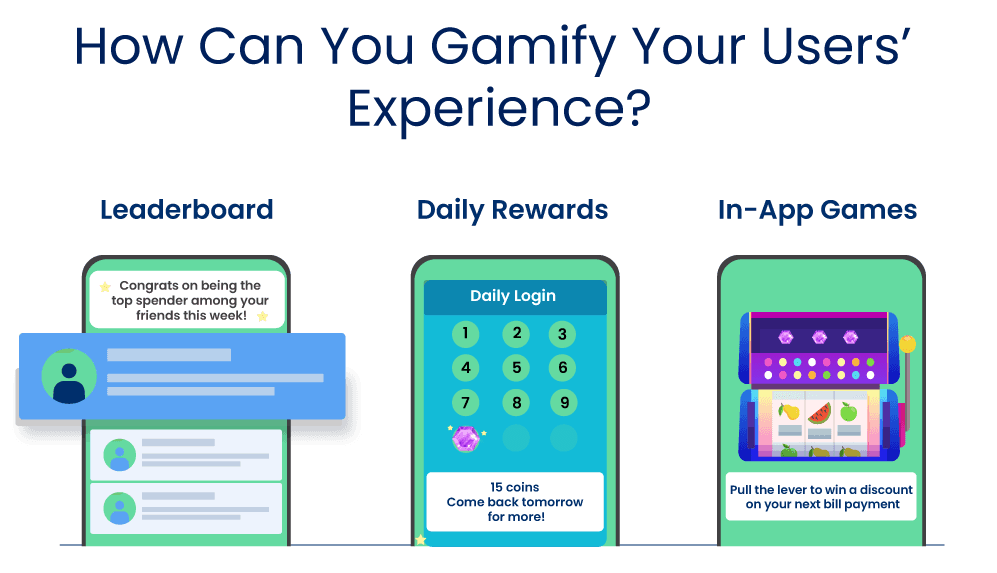 How Can You Gamify Your Users' Experience?

Leaderboard

Congrats on being the top spender among your friends this week!

Daily Rewards

Daily Login

1 2 3
4 5 6
7 8 9

15 coins
Come back tomorrow for more!

In-App Games

Pull the lever to win a discount on your next bill payment